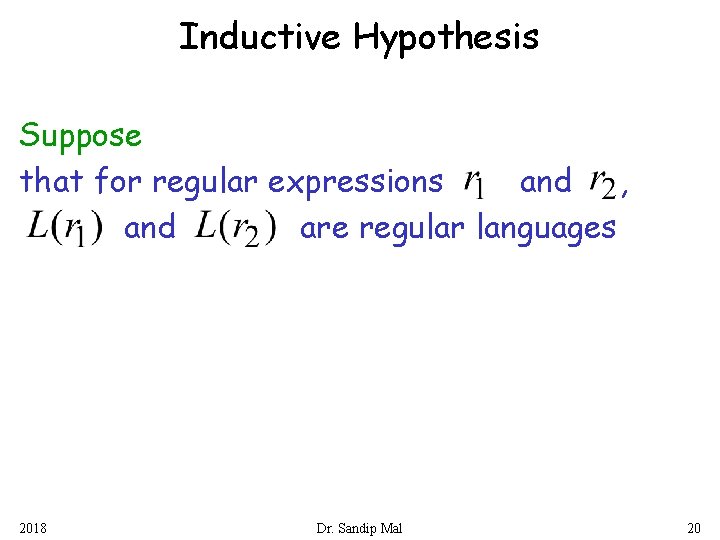 Inductive Hypothesis

Suppose
that for regular expressions $r_1$ and $r_2$,
$L(r_1)$ and $L(r_2)$ are regular languages

2018

Dr. Sandip Mal

20